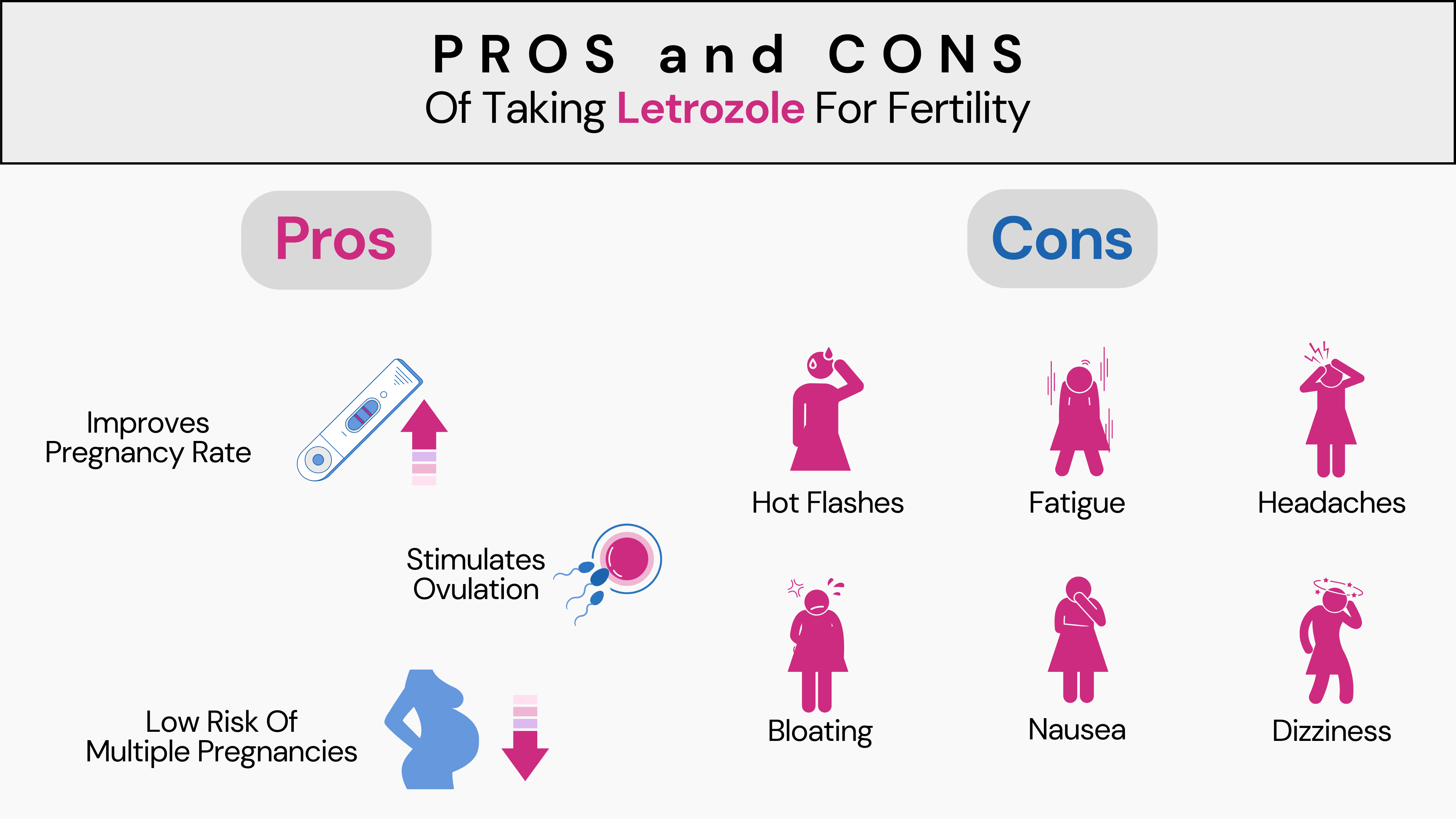 PROS and CONS
Of Taking Letrozole For Fertility

Pros

Improves Pregnancy Rate

Stimulates Ovulation

Low Risk Of Multiple Pregnancies

Cons

Hot Flashes

Fatigue

Headaches

Bloating

Nausea

Dizziness